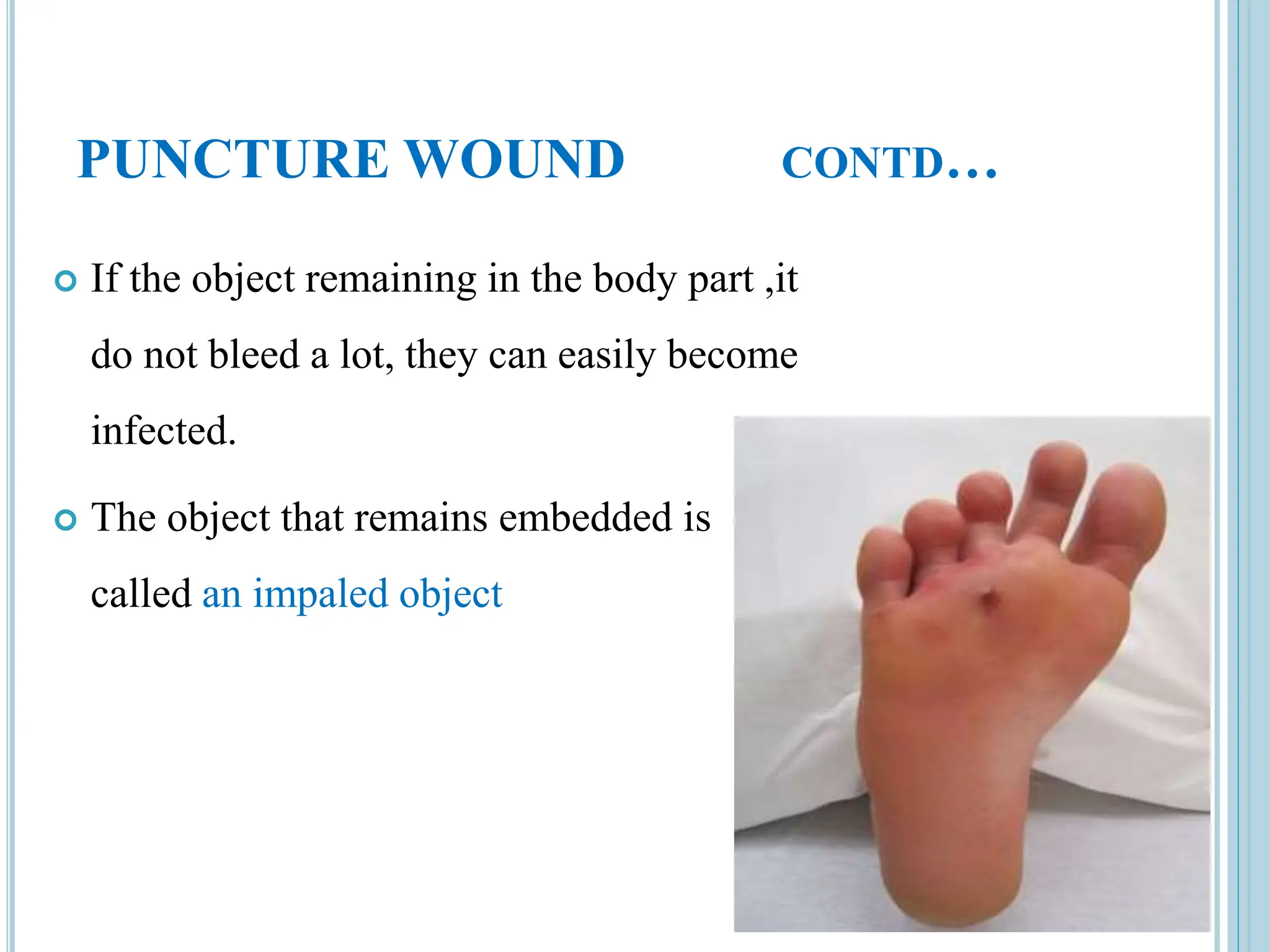 PUNCTURE WOUND CONTD…

If the object remaining in the body part ,it do not bleed a lot, they can easily become infected.

The object that remains embedded is called an impaled object